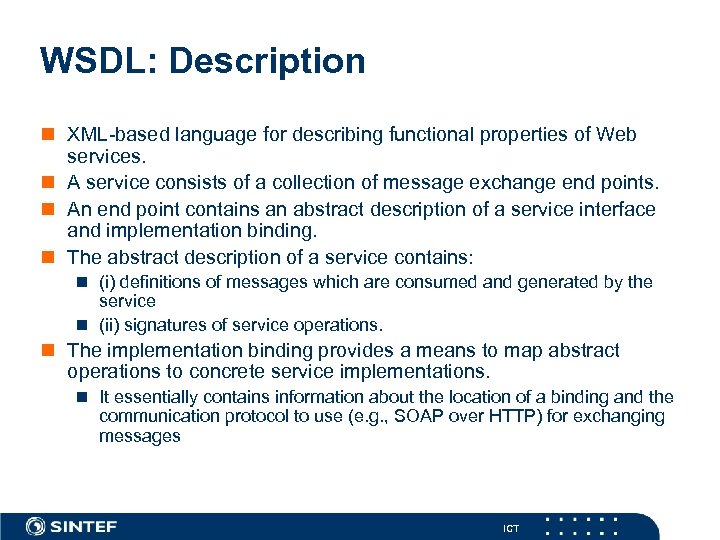 WSDL: Description

XML-based language for describing functional properties of Web services.

A service consists of a collection of message exchange end points.

An end point contains an abstract description of a service interface and implementation binding.

The abstract description of a service contains:

(i) definitions of messages which are consumed and generated by the service

(ii) signatures of service operations.

The implementation binding provides a means to map abstract operations to concrete service implementations.

It essentially contains information about the location of a binding and the communication protocol to use (e.g., SOAP over HTTP) for exchanging messages

SINTEF

ICT